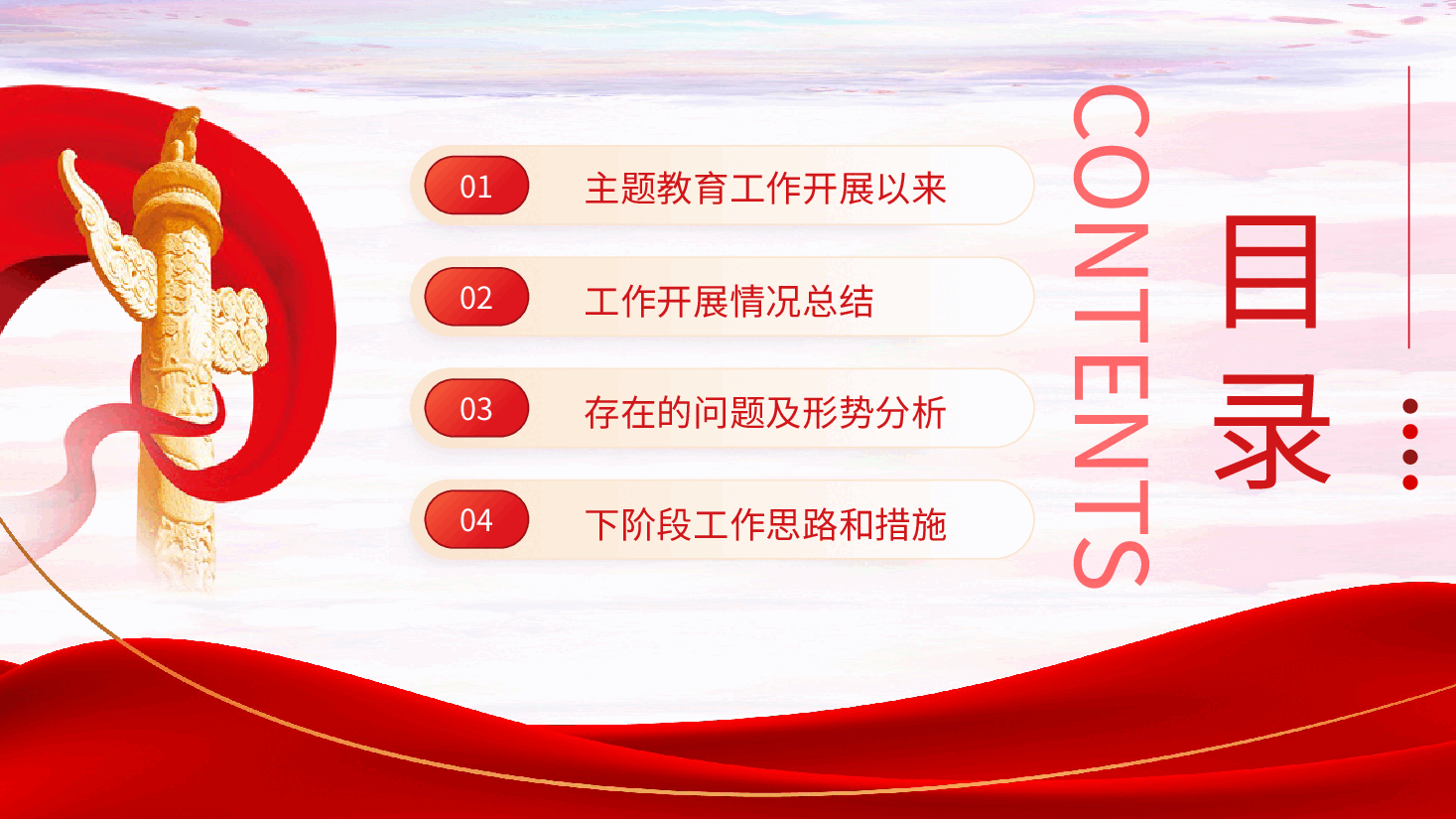 目录

CONTENTS

01 主题教育工作开展以来

02 工作开展情况总结

03 存在的问题及形势分析

04 下阶段工作思路和措施